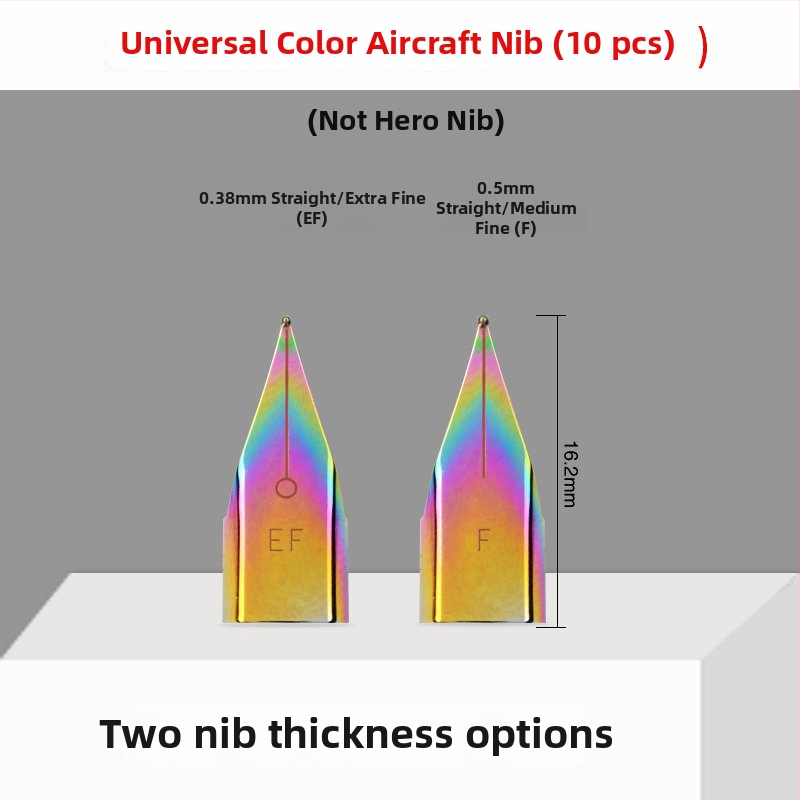 Universal Color Aircraft Nib (10 pcs) )

(Not Hero Nib)

0.38mm Straight/Extra Fine (EF)

0.5mm Straight/Medium Fine (F)

EF

F

16.2mm

Two nib thickness options